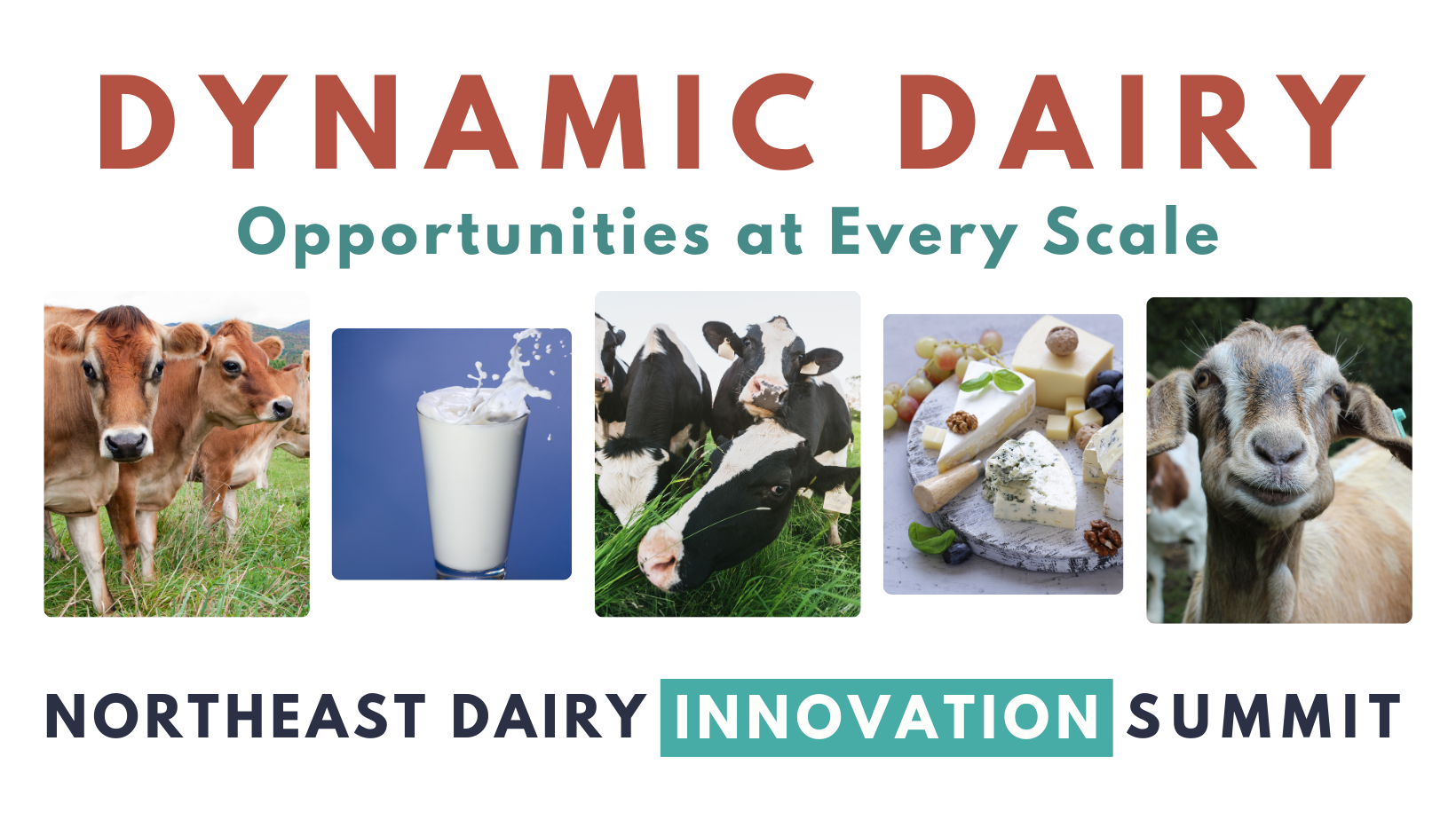 DYNAMIC DAIRY

Opportunities at Every Scale

NORTHEAST DAIRY INNOVATION SUMMIT